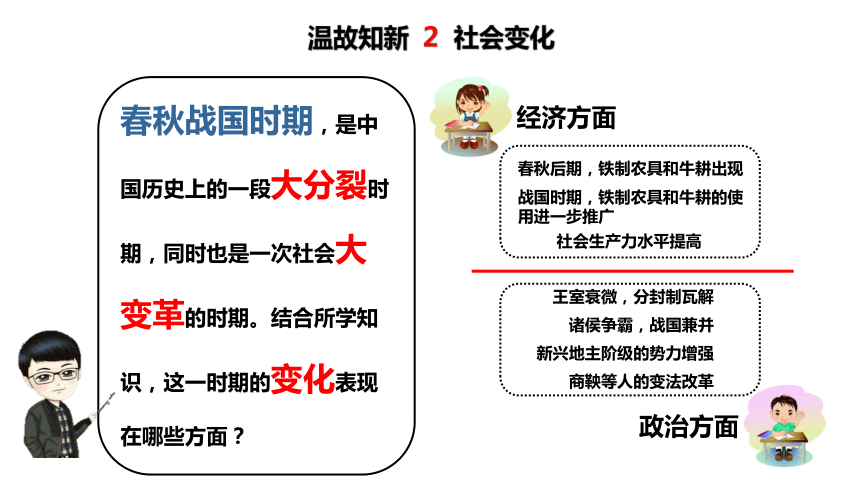 温故知新 2 社会变化

春秋战国时期，是中国历史上的一段大分裂时期，同时也是一次社会大变革的时期。结合所学知识，这一时期的变化表现在哪些方面？

经济方面

春秋后期，铁制农具和牛耕出现
战国时期，铁制农具和牛耕的使用进一步推广
社会生产力水平提高

王室衰微，分封制瓦解
诸侯争霸，战国兼并
新兴地主阶级的势力增强
商鞅等人的变法改革

政治方面